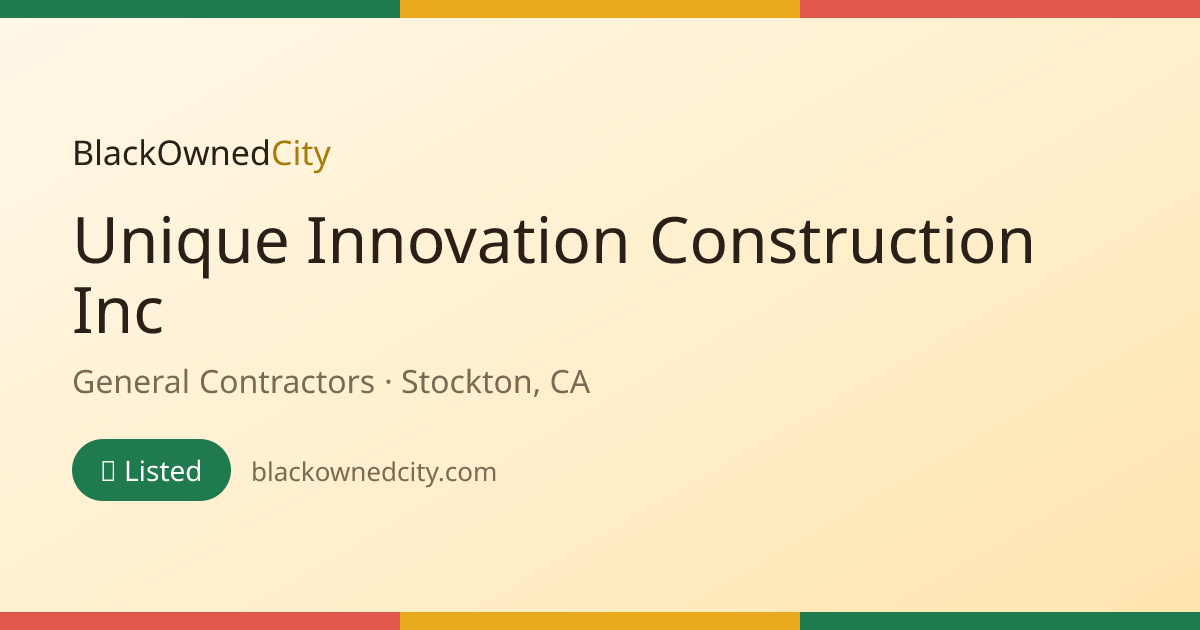 BlackOwnedCity

Unique Innovation Construction Inc

General Contractors · Stockton, CA

Listed

blackownedcity.com